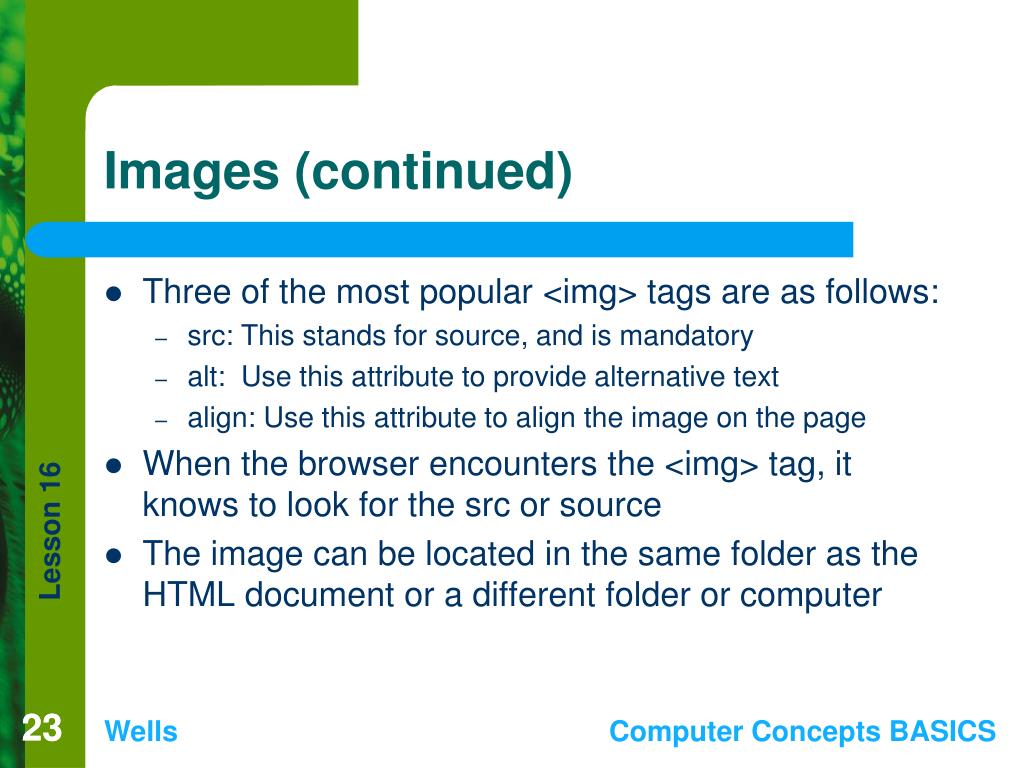 Images (continued)

- Three of the most popular <img> tags are as follows:
  – src: This stands for source, and is mandatory
  – alt: Use this attribute to provide alternative text
  – align: Use this attribute to align the image on the page
- When the browser encounters the <img> tag, it knows to look for the src or source
- The image can be located in the same folder as the HTML document or a different folder or computer

Lesson 16

23

Wells

Computer Concepts BASICS